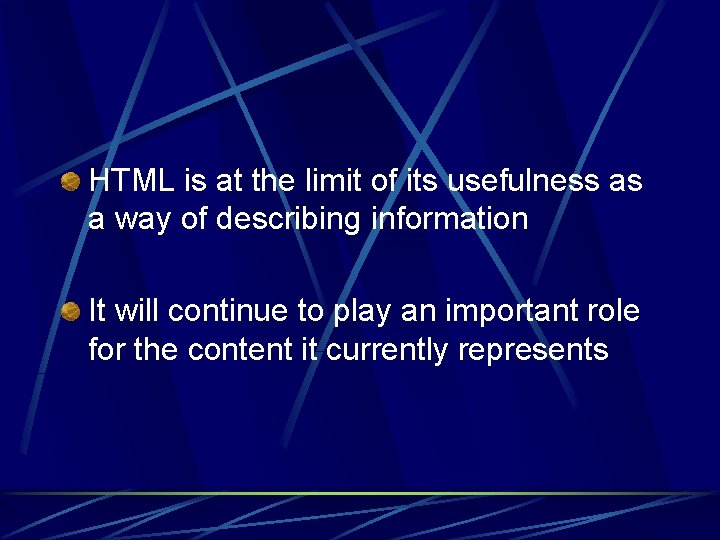 HTML is at the limit of its usefulness as a way of describing information

It will continue to play an important role for the content it currently represents